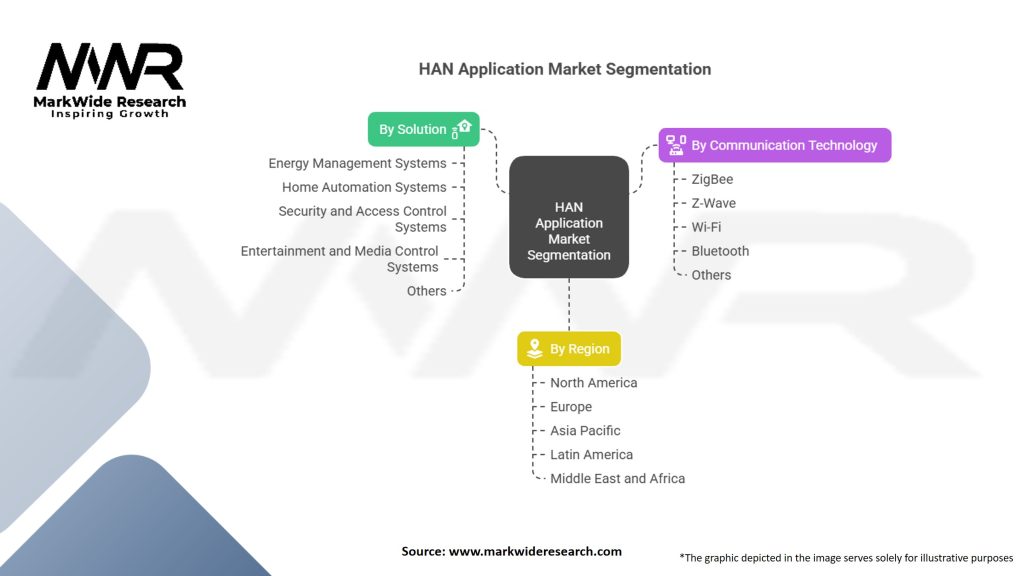 MWR
MarkWide Research
Inspiring Growth

HAN Application Market Segmentation

By Solution
Energy Management Systems
Home Automation Systems
Security and Access Control Systems
Entertainment and Media Control Systems
Others

HAN Application Market Segmentation

By Communication Technology
ZigBee
Z-Wave
Wi-Fi
Bluetooth
Others

By Region
North America
Europe
Asia Pacific
Latin America
Middle East and Africa

Source: www.markwideresearch.com

*The graphic depicted in the image serves solely for illustrative purposes